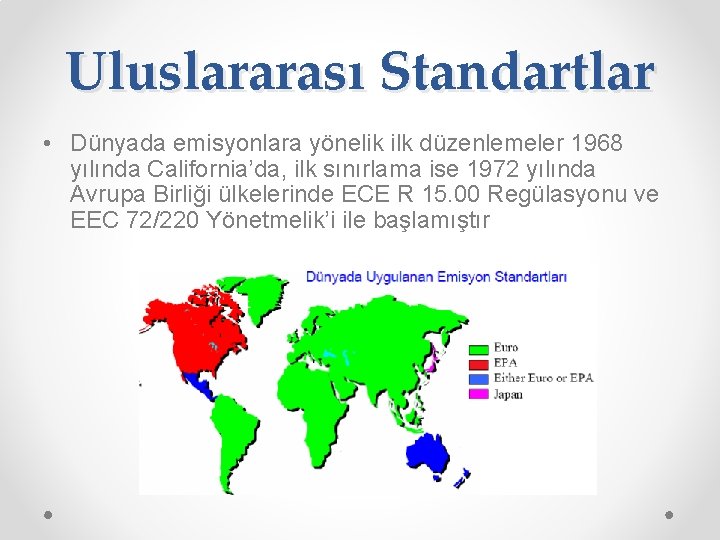 Uluslararası Standartlar

• Dünyada emisyonlara yönelik ilk düzenlemeler 1968 yılında California'da, ilk sınırlama ise 1972 yılında Avrupa Birliği ülkelerinde ECE R 15.00 Regülasyonu ve EEC 72/220 Yönetmelik'i ile başlamıştır

Dünyada Uygulanan Emisyon Standartları

Euro
EPA
Either Euro or EPA
Japan